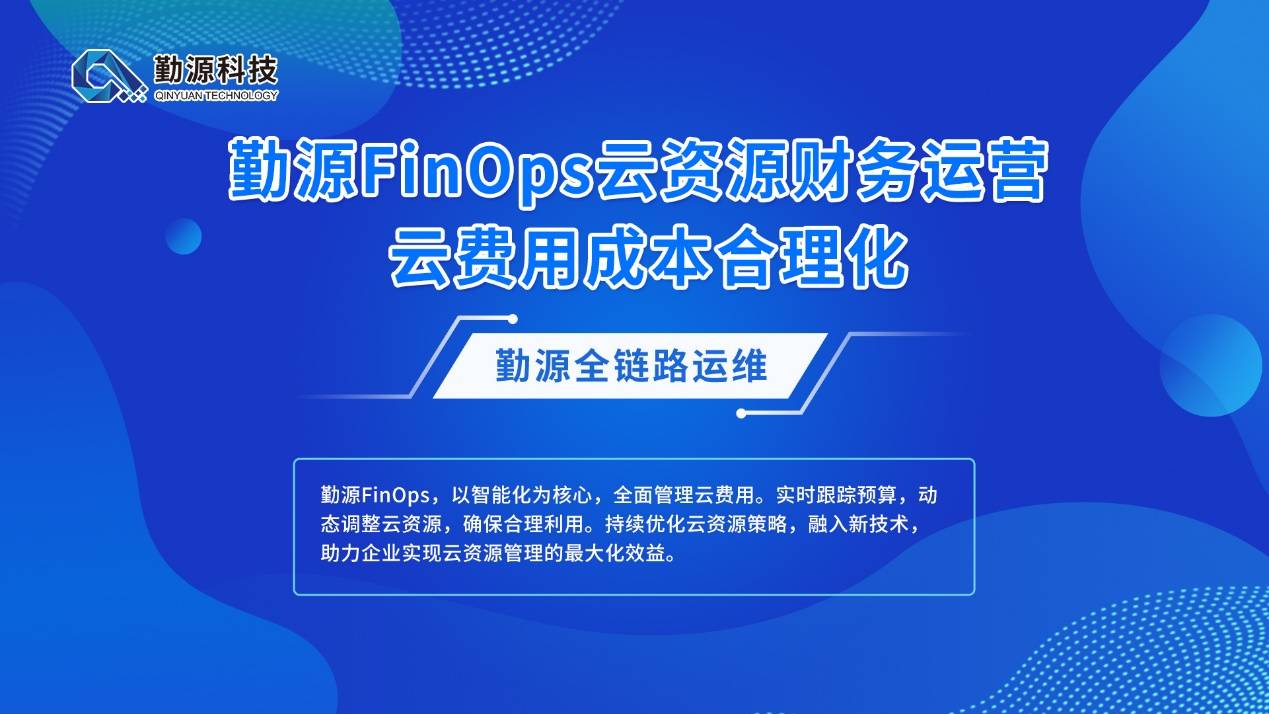 勤源科技
QINYUAN TECHNOLOGY

勤源FinOps云资源财务运营
云费用成本合理化

勤源全链路运维

勤源FinOps，以智能化为核心，全面管理云费用。实时跟踪预算，动态调整云资源，确保合理利用。持续优化云资源策略，融入新技术，助力企业实现云资源管理的最大化效益。